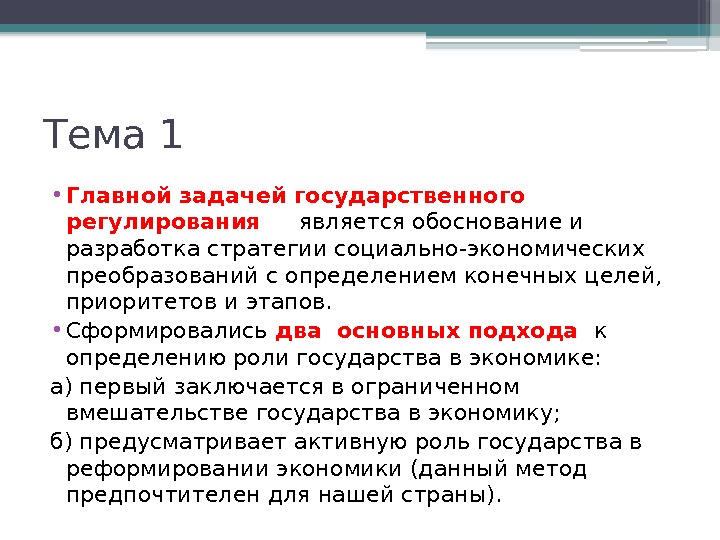 Тема 1

• Главной задачей государственного регулирования является обоснование и разработка стратегии социально-экономических преобразований с определением конечных целей, приоритетов и этапов.

• Сформировались два основных подхода к определению роли государства в экономике:

а) первый заключается в ограниченном вмешательстве государства в экономику;

б) предусматривает активную роль государства в реформировании экономики (данный метод предпочтителен для нашей страны).